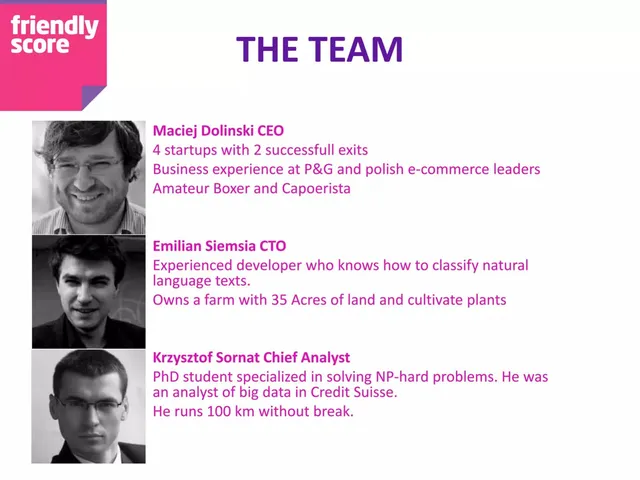 friendly
score

THE TEAM

Maciej Dolinski CEO

4 startups with 2 successfull exits

Business experience at P&G and polish e-commerce leaders

Amateur Boxer and Capoerista

Emilian Siemsia CTO

Experienced developer who knows how to classify natural language texts.

Owns a farm with 35 Acres of land and cultivate plants

Krzysztof Sornat Chief Analyst

PhD student specialized in solving NP-hard problems. He was an analyst of big data in Credit Suisse.

He runs 100 km without break.